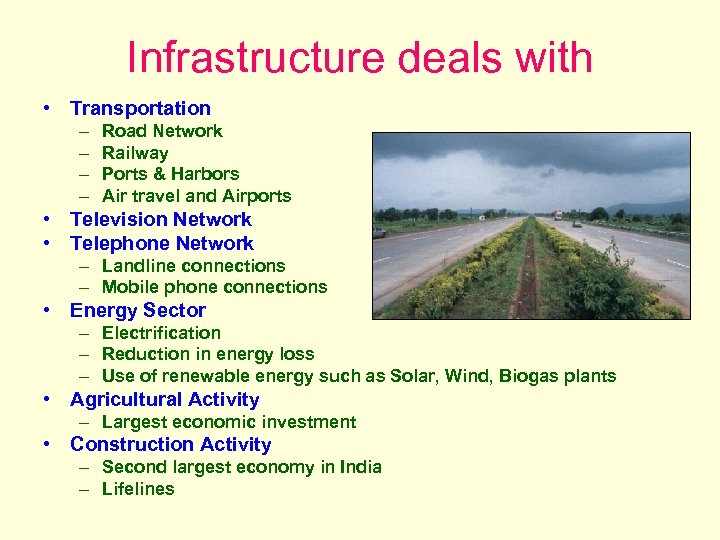 Infrastructure deals with

• Transportation
  – Road Network
  – Railway
  – Ports & Harbors
  – Air travel and Airports
• Television Network
• Telephone Network
  – Landline connections
  – Mobile phone connections
• Energy Sector
  – Electrification
  – Reduction in energy loss
  – Use of renewable energy such as Solar, Wind, Biogas plants
• Agricultural Activity
  – Largest economic investment
• Construction Activity
  – Second largest economy in India
  – Lifelines